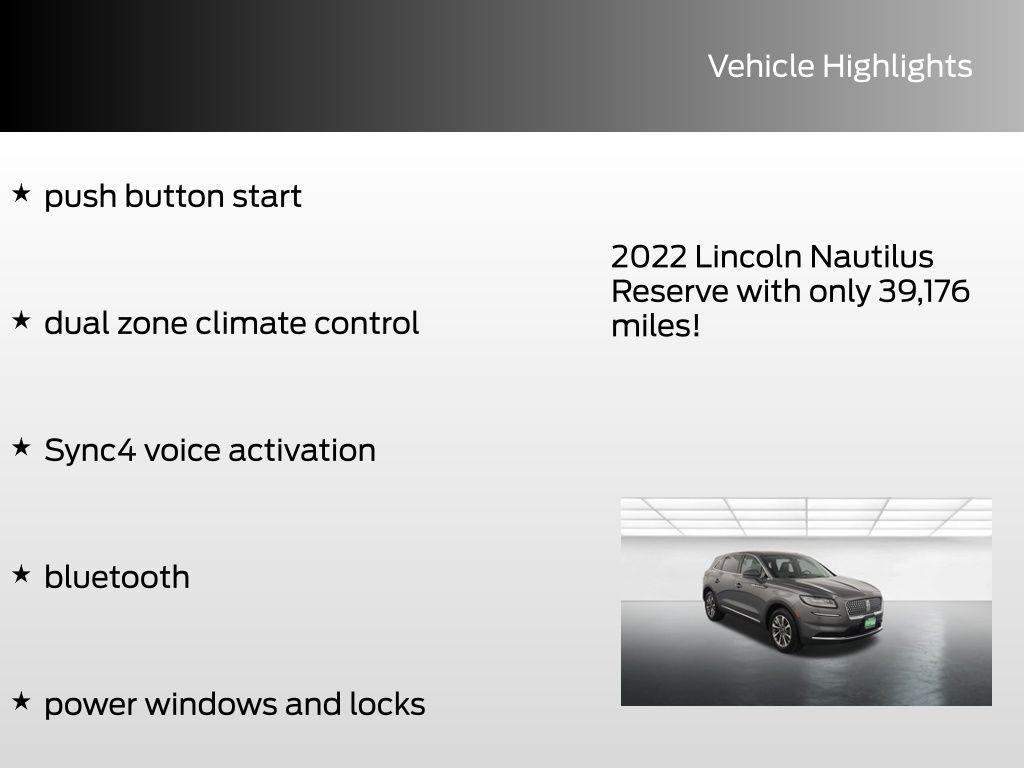 Vehicle Highlights

★ push button start

★ dual zone climate control

★ Sync4 voice activation

★ bluetooth

★ power windows and locks

2022 Lincoln Nautilus Reserve with only 39,176 miles!